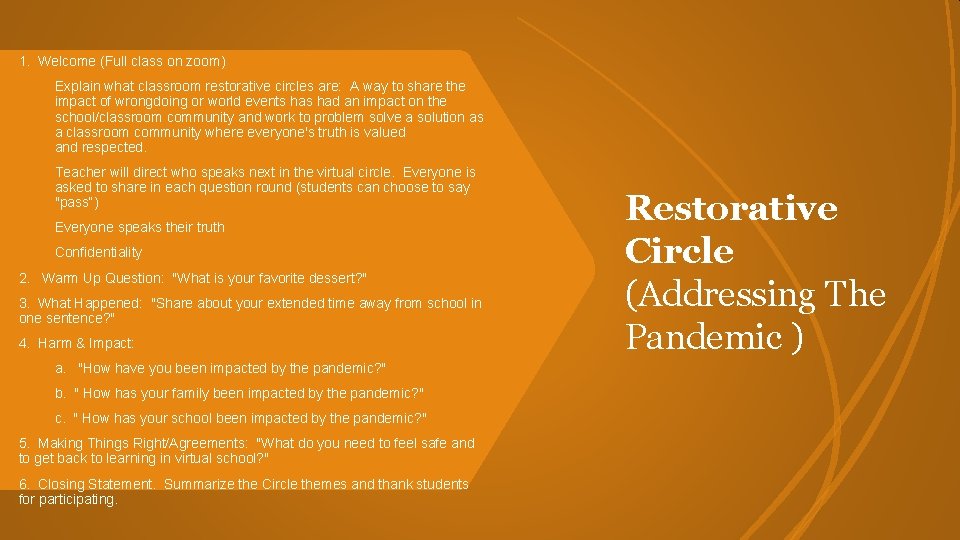 1. Welcome (Full class on zoom)

Explain what classroom restorative circles are: A way to share the impact of wrongdoing or world events has had an impact on the school/classroom community and work to problem solve a solution as a classroom community where everyone's truth is valued and respected.

Teacher will direct who speaks next in the virtual circle. Everyone is asked to share in each question round (students can choose to say "pass")

Everyone speaks their truth

Confidentiality

2. Warm Up Question: "What is your favorite dessert?"

3. What Happened: "Share about your extended time away from school in one sentence?"

4. Harm & Impact:

a. "How have you been impacted by the pandemic?"

b. " How has your family been impacted by the pandemic?"

c. " How has your school been impacted by the pandemic?"

5. Making Things Right/Agreements: "What do you need to feel safe and to get back to learning in virtual school?"

6. Closing Statement. Summarize the Circle themes and thank students for participating.

Restorative Circle (Addressing The Pandemic )